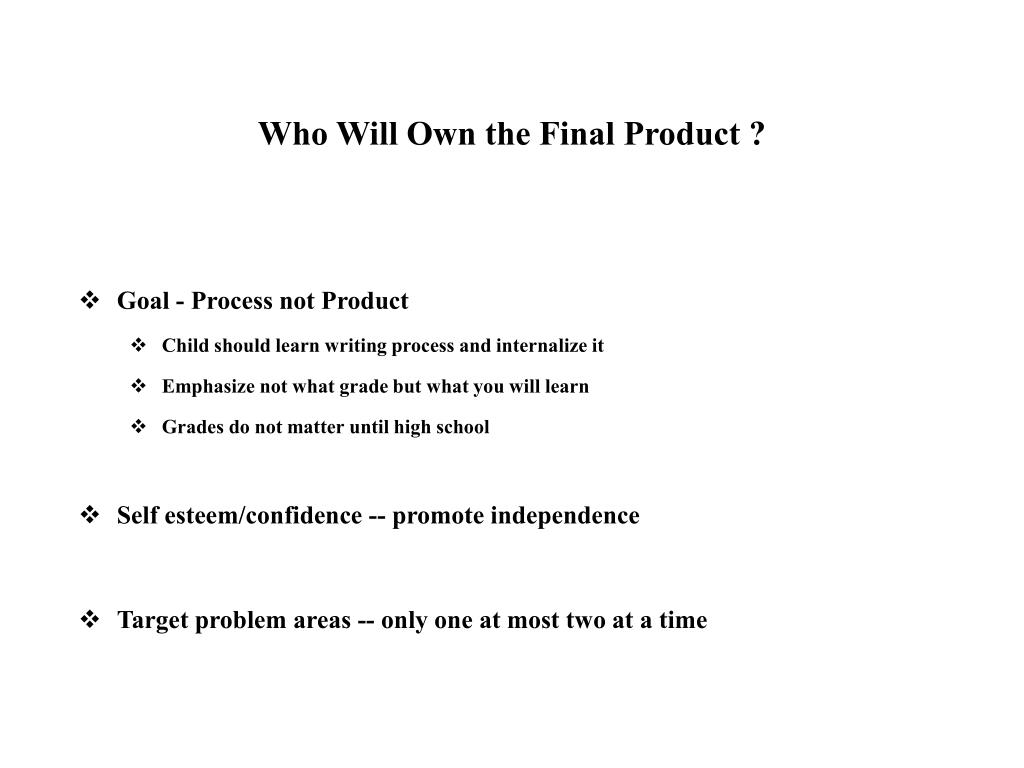 Who Will Own the Final Product ?

❖ Goal - Process not Product

❖ Child should learn writing process and internalize it

❖ Emphasize not what grade but what you will learn

❖ Grades do not matter until high school

❖ Self esteem/confidence -- promote independence

❖ Target problem areas -- only one at most two at a time